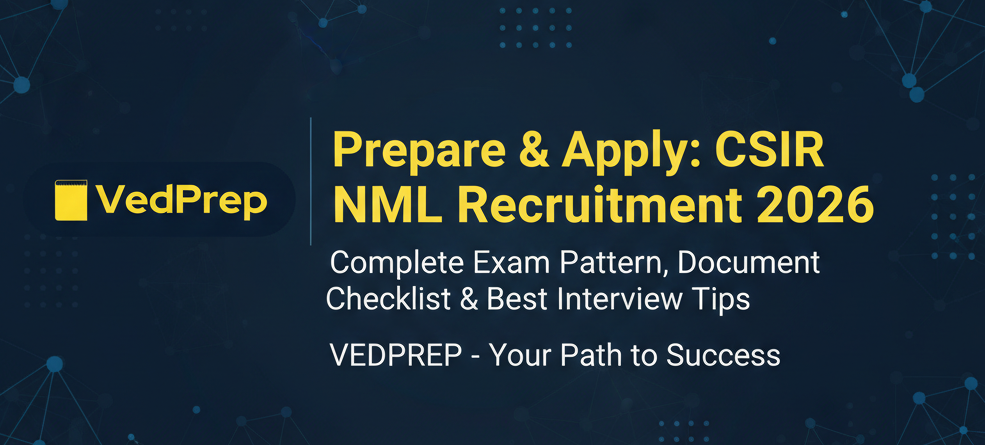 VedPrep

Prepare & Apply: CSIR NML Recruitment 2026

Complete Exam Pattern, Document Checklist & Best Interview Tips

VEDPREP - Your Path to Success